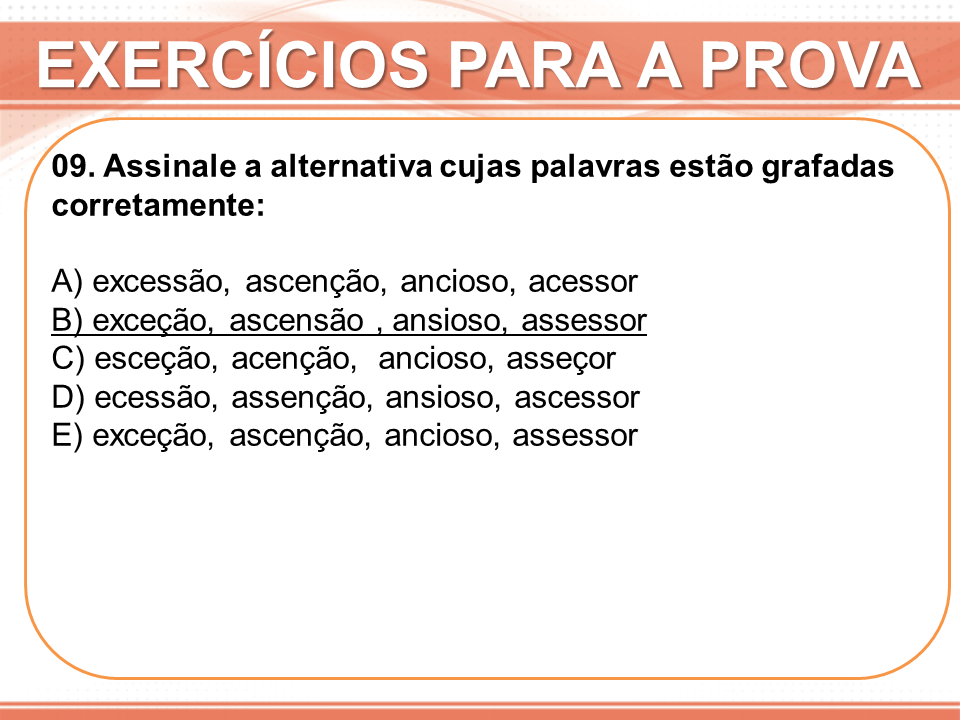 EXERCÍCIOS PARA A PROVA

09. Assinale a alternativa cujas palavras estão grafadas corretamente:

A) excessão, ascenção, ancioso, acessor
B) exceção, ascensão , ansioso, assessor
C) esceção, acenção, ancioso, asseçor
D) ecessão, assenção, ansioso, ascessor
E) exceção, ascenção, ancioso, assessor